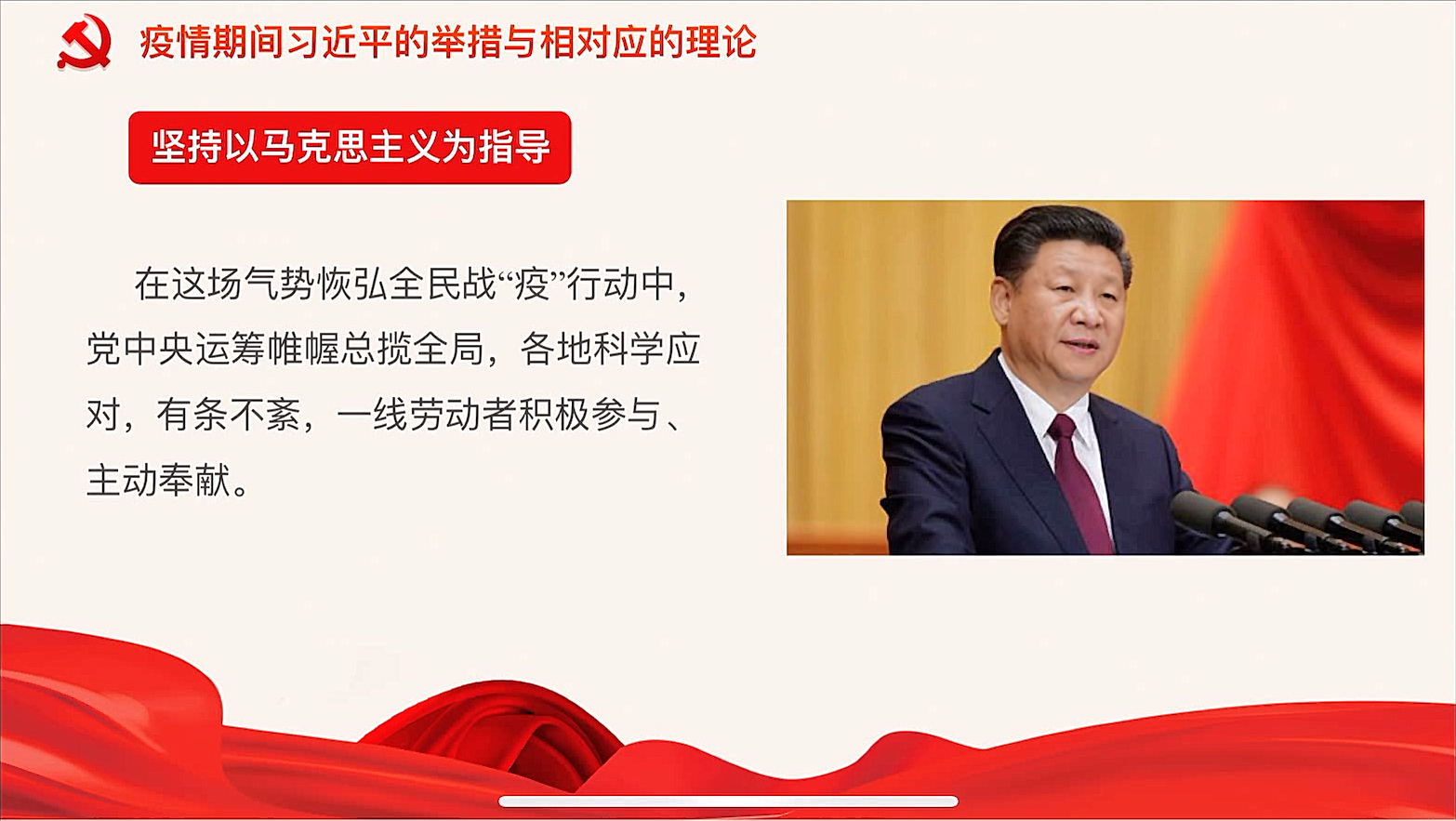 疫情期间习近平的举措与相对应的理论

坚持以马克思主义为指导

在这场气势恢弘全民战“疫”行动中，党中央运筹帷幄总揽全局，各地科学应对，有条不紊，一线劳动者积极参与、主动奉献。